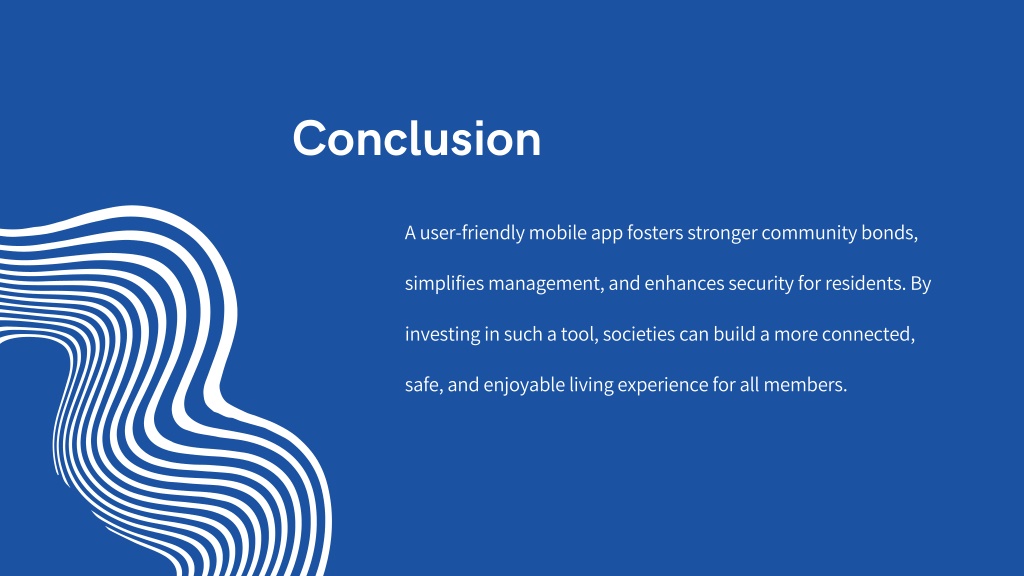 Conclusion

A user-friendly mobile app fosters stronger community bonds, simplifies management, and enhances security for residents. By investing in such a tool, societies can build a more connected, safe, and enjoyable living experience for all members.